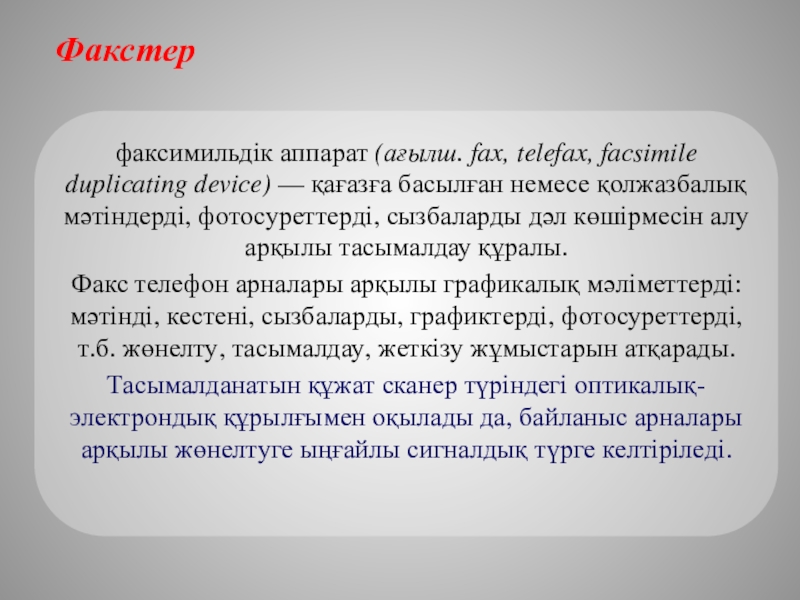 Факстер

факсимильдік аппарат (ағылш. fax, telefax, facsimile duplicating device) — қағазға басылған немесе қолжазбалық мәтіндерді, фотосуреттерді, сызбаларды дәл көшірмесін алу арқылы тасымалдау құралы.

Факс телефон арналары арқылы графикалық мәліметтерді: мәтінді, кестені, сызбаларды, графиктерді, фотосуреттерді, т.б. жөнелту, тасымалдау, жеткізу жұмыстарын атқарады.

Тасымалданатын құжат сканер түріндегі оптикалық-электрондық құрылғымен оқылады да, байланыс арналары арқылы жөнелтуге ыңғайлы сигналдық түрге келтіріледі.